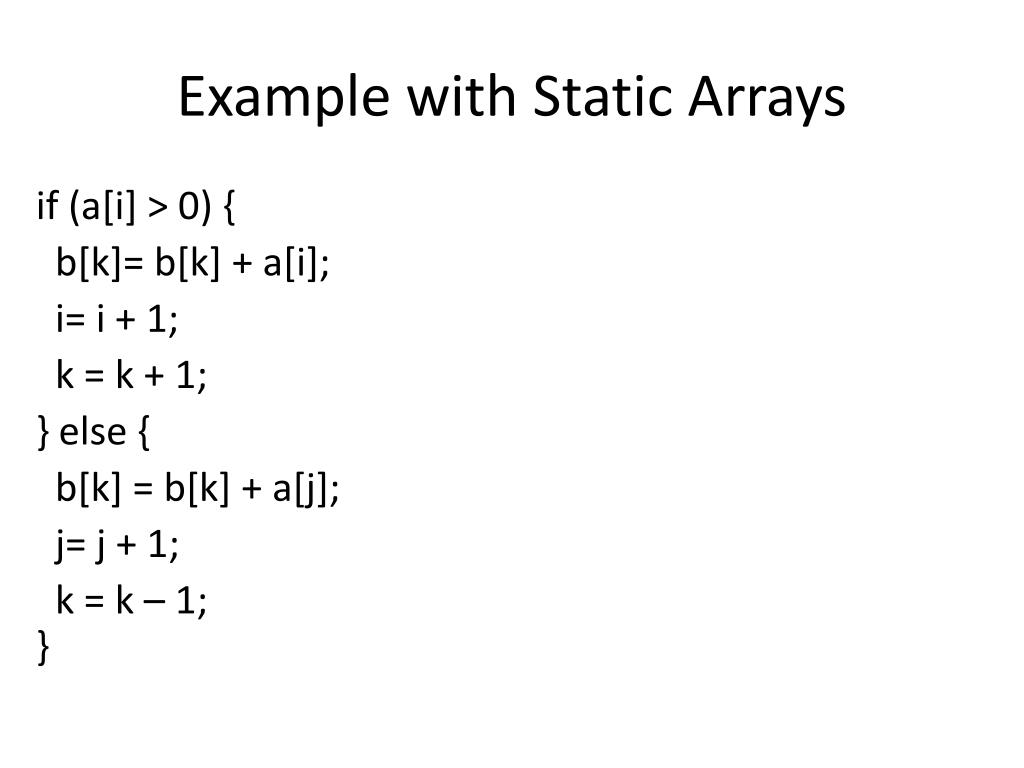 Example with Static Arrays

if (a[i] > 0) {
  b[k]= b[k] + a[i];
  i= i + 1;
  k = k + 1;
} else {
  b[k] = b[k] + a[j];
  j= j + 1;
  k = k – 1;
}